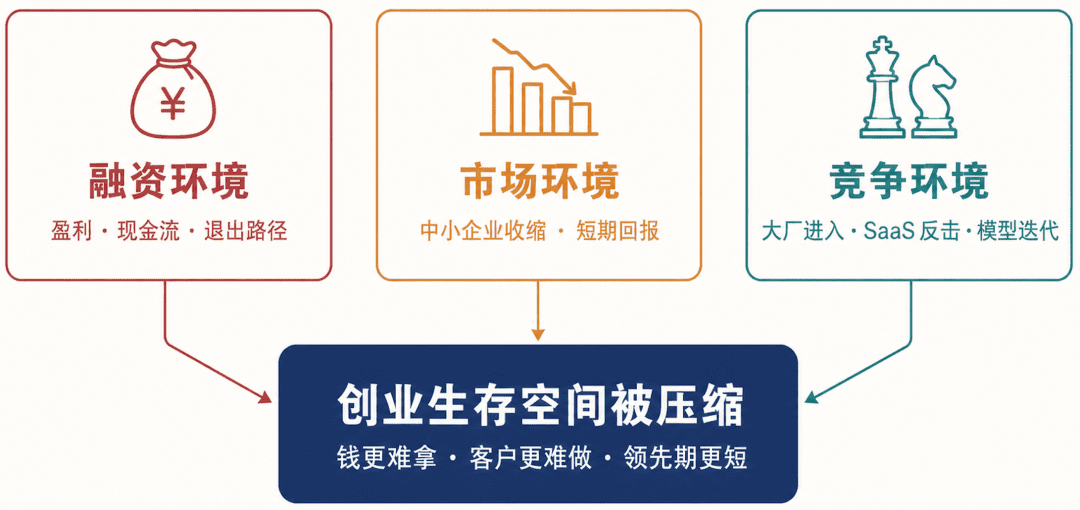 ¥

融资环境

盈利 · 现金流 · 退出路径

市场环境

中小企业收缩 · 短期回报

竞争环境

大厂进入 · SaaS 反击 · 模型迭代

创业生存空间被压缩

钱更难拿 · 客户更难做 · 领先期更短